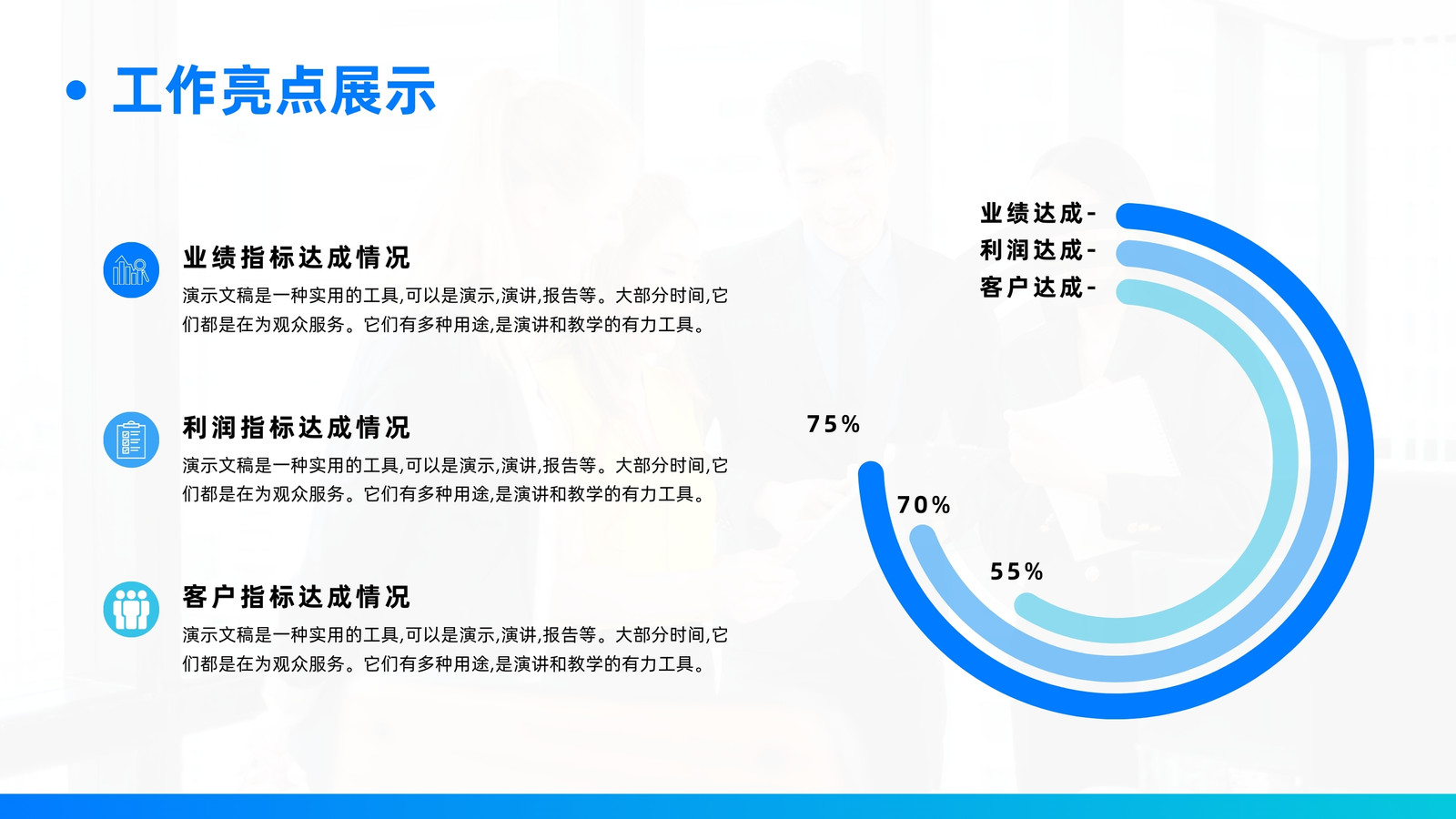 工作亮点展示

业绩指标达成情况

演示文稿是一种实用的工具,可以是演示,演讲,报告等。大部分时间,它们都是在为观众服务。它们有多种用途,是演讲和教学的有力工具。

利润指标达成情况

演示文稿是一种实用的工具,可以是演示,演讲,报告等。大部分时间,它们都是在为观众服务。它们有多种用途,是演讲和教学的有力工具。

客户指标达成情况

演示文稿是一种实用的工具,可以是演示,演讲,报告等。大部分时间,它们都是在为观众服务。它们有多种用途,是演讲和教学的有力工具。

业绩达成-
利润达成-
客户达成-

75%
70%
55%